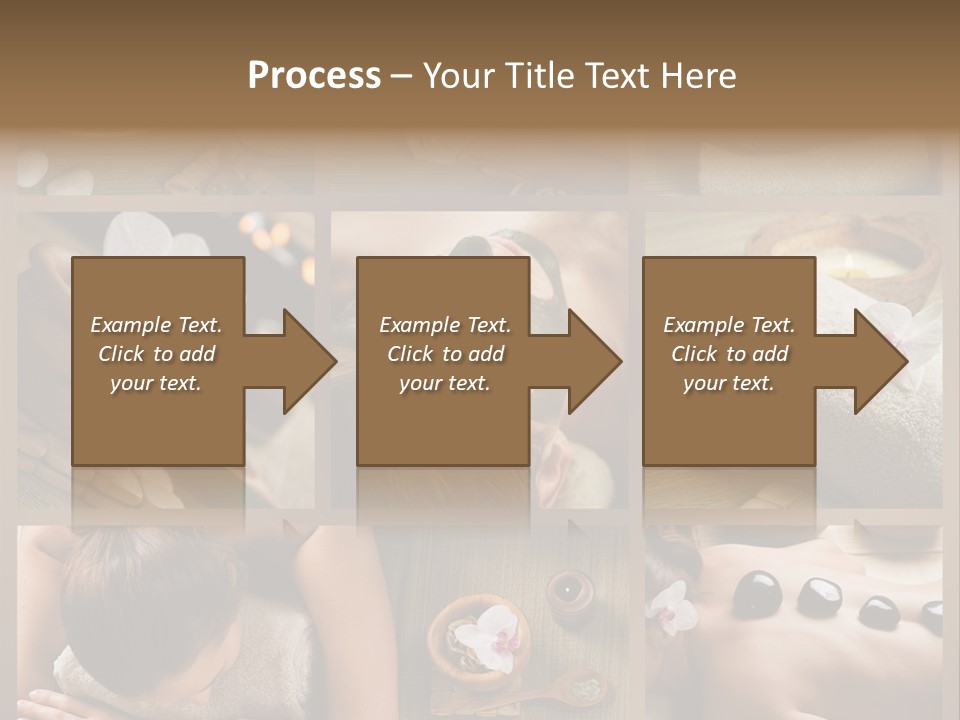 Process – Your Title Text Here

Example Text. Click to add your text.

Example Text. Click to add your text.

Example Text. Click to add your text.